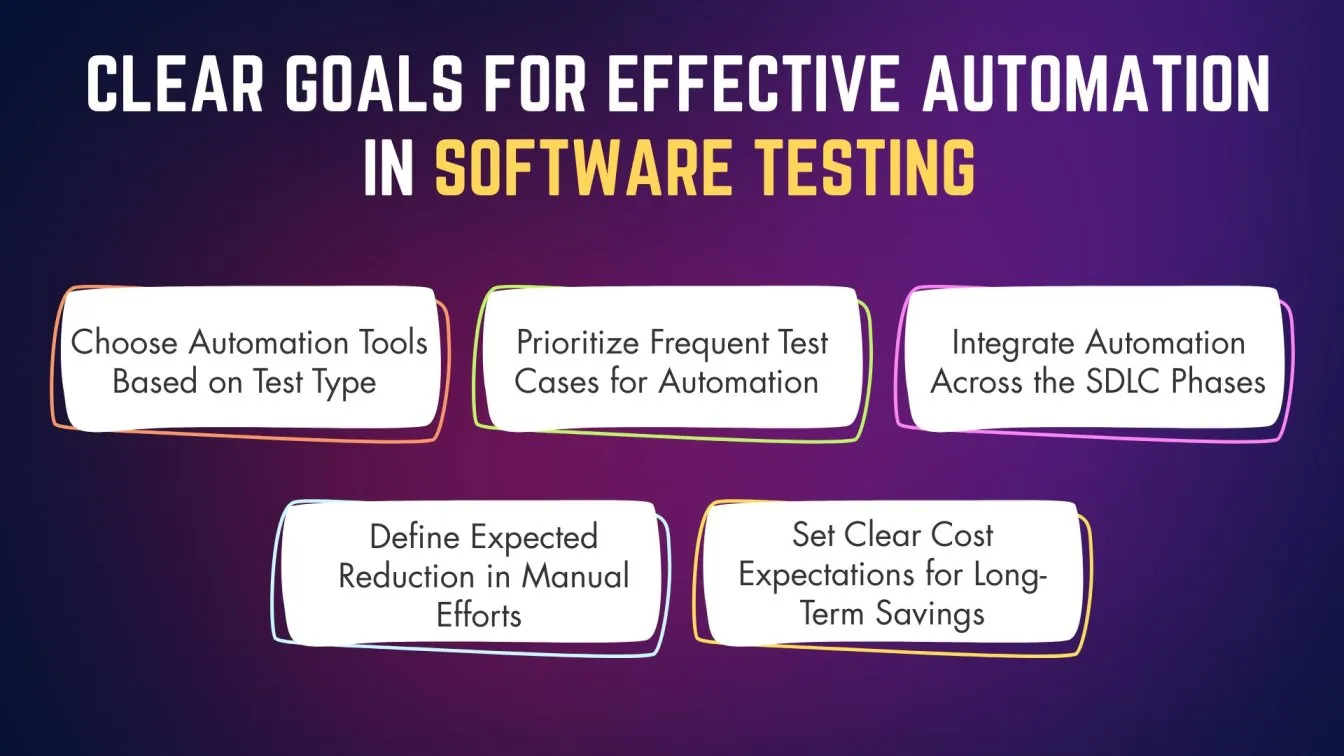 CLEAR GOALS FOR EFFECTIVE AUTOMATION IN SOFTWARE TESTING

Choose Automation Tools Based on Test Type

Prioritize Frequent Test Cases for Automation

Integrate Automation Across the SDLC Phases

Define Expected Reduction in Manual Efforts

Set Clear Cost Expectations for Long-Term Savings